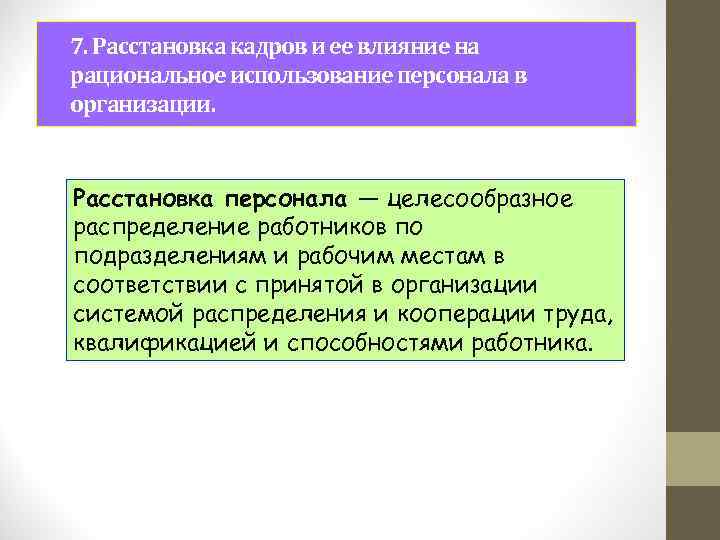 7. Расстановка кадров и ее влияние на рациональное использование персонала в организации.

Расстановка персонала — целесообразное распределение работников по подразделениям и рабочим местам в соответствии с принятой в организации системой распределения и кооперации труда, квалификацией и способностями работника.